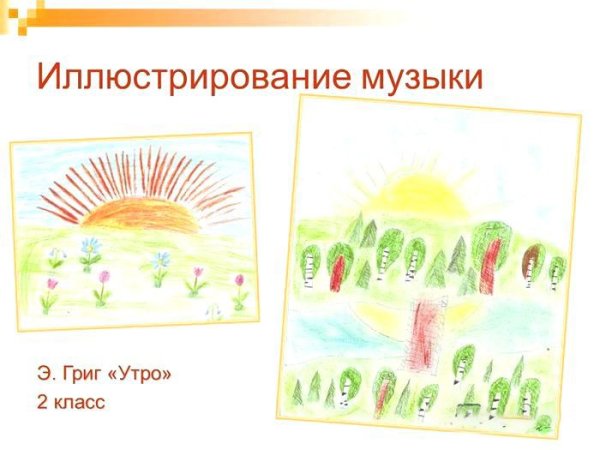 Иллюстрирование музыки

Э. Григ «Утро»
2 класс